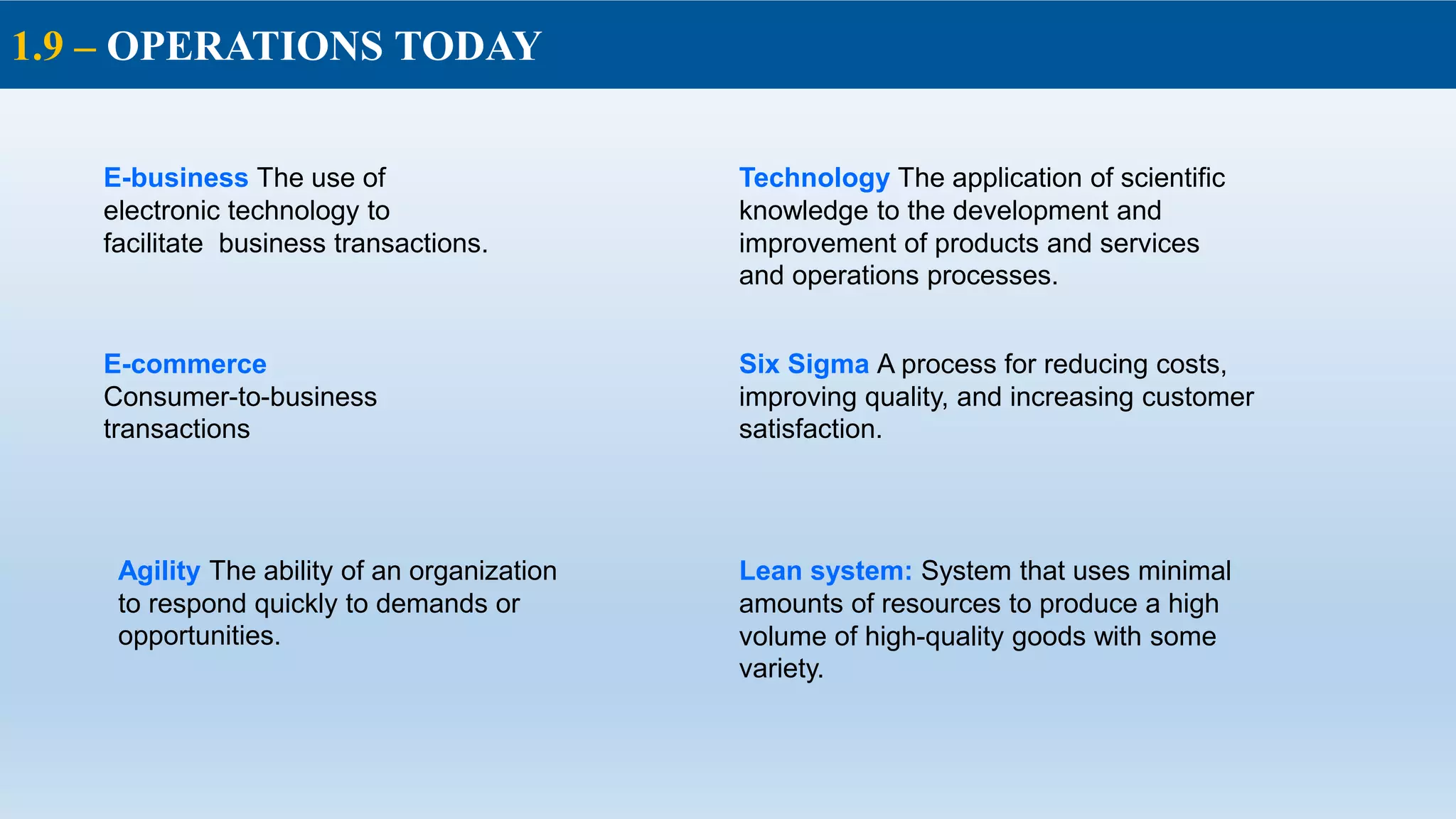 1.9 – OPERATIONS TODAY

E-business The use of electronic technology to facilitate business transactions.

E-commerce Consumer-to-business transactions

Agility The ability of an organization to respond quickly to demands or opportunities.

Technology The application of scientific knowledge to the development and improvement of products and services and operations processes.

Six Sigma A process for reducing costs, improving quality, and increasing customer satisfaction.

Lean system: System that uses minimal amounts of resources to produce a high volume of high-quality goods with some variety.